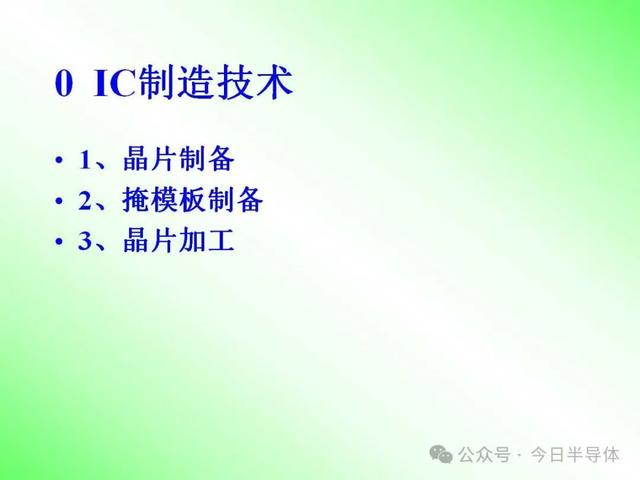 0 IC制造技术

• 1、晶片制备
• 2、掩模板制备
• 3、晶片加工

公众号 · 今日半导体